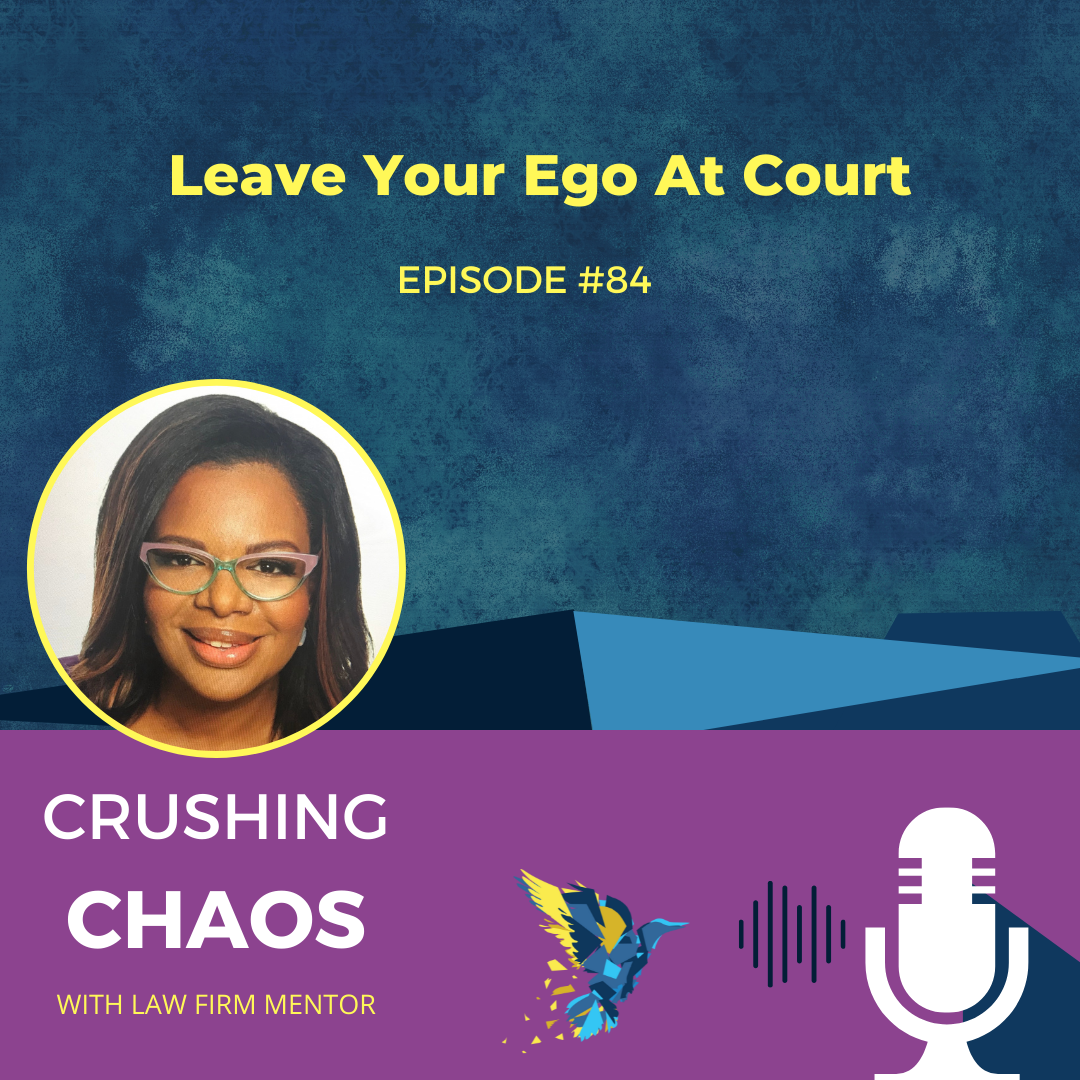 Leave Your Ego At Court

EPISODE #84

CRUSHING
CHAOS
WITH LAW FIRM MENTOR